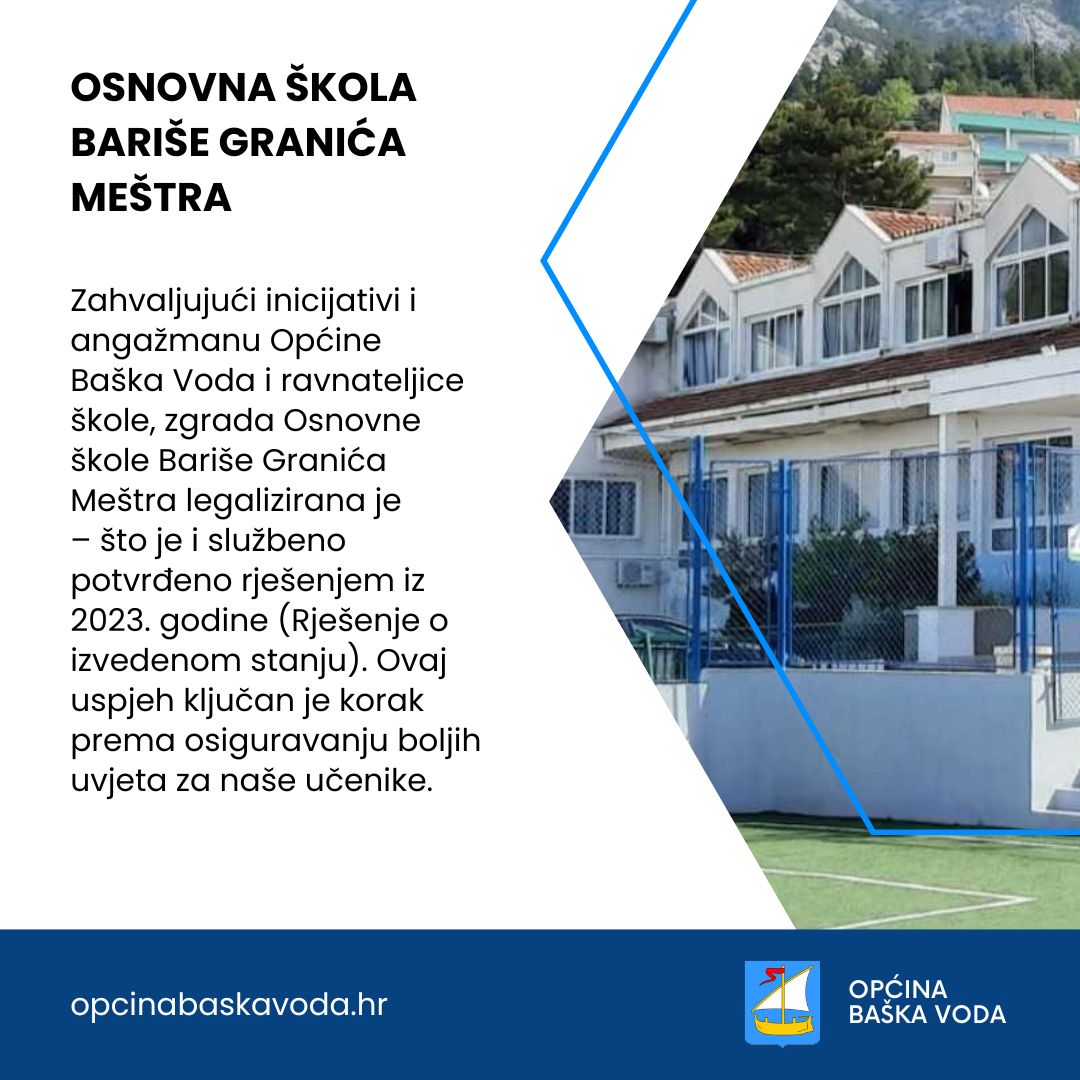 OSNOVNA ŠKOLA BARIŠE GRANIĆA MEŠTRA

Zahvaljujući inicijativi i angažmanu Općine Baška Voda i ravnateljice škole, zgrada Osnovne škole Bariše Granića Meštra legalizirana je – što je i službeno potvrđeno rješenjem iz 2023. godine (Rješenje o izvedenom stanju). Ovaj uspjeh ključan je korak prema osiguravanju boljih uvjeta za naše učenike.

opcinabaskavoda.hr

OPĆINA BAŠKA VODA